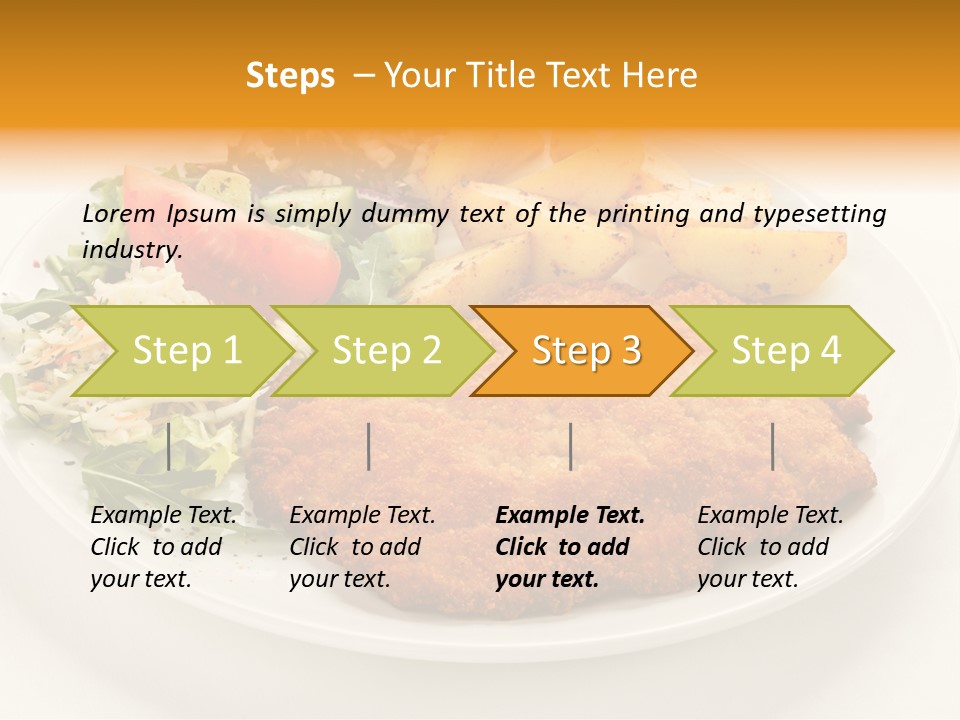 Steps – Your Title Text Here

Lorem Ipsum is simply dummy text of the printing and typesetting industry.

Step 1

Step 2

Step 3

Step 4

Example Text. Click to add your text.

Example Text. Click to add your text.

Example Text. Click to add your text.

Example Text. Click to add your text.